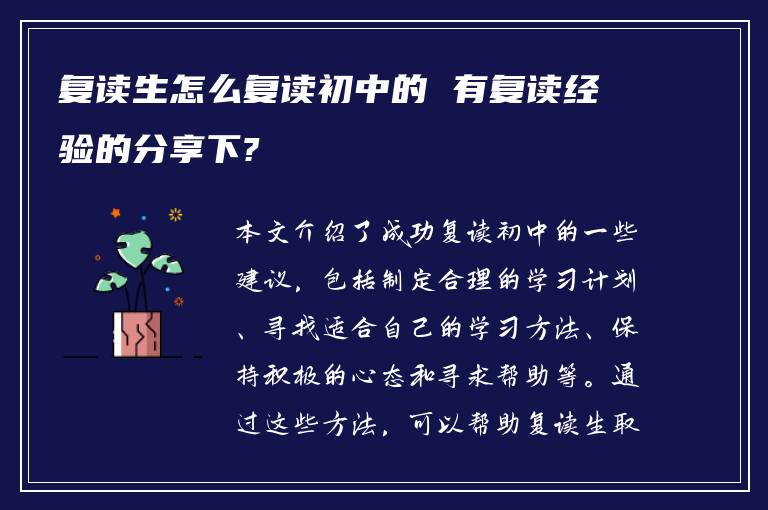 复读生怎么复读初中的 有复读经验的分享下?

本文介绍了成功复读初中的一些建议，包括制定合理的学习计划、寻找适合自己的学习方法、保持积极的心态和寻求帮助等。通过这些方法，可以帮助复读生取